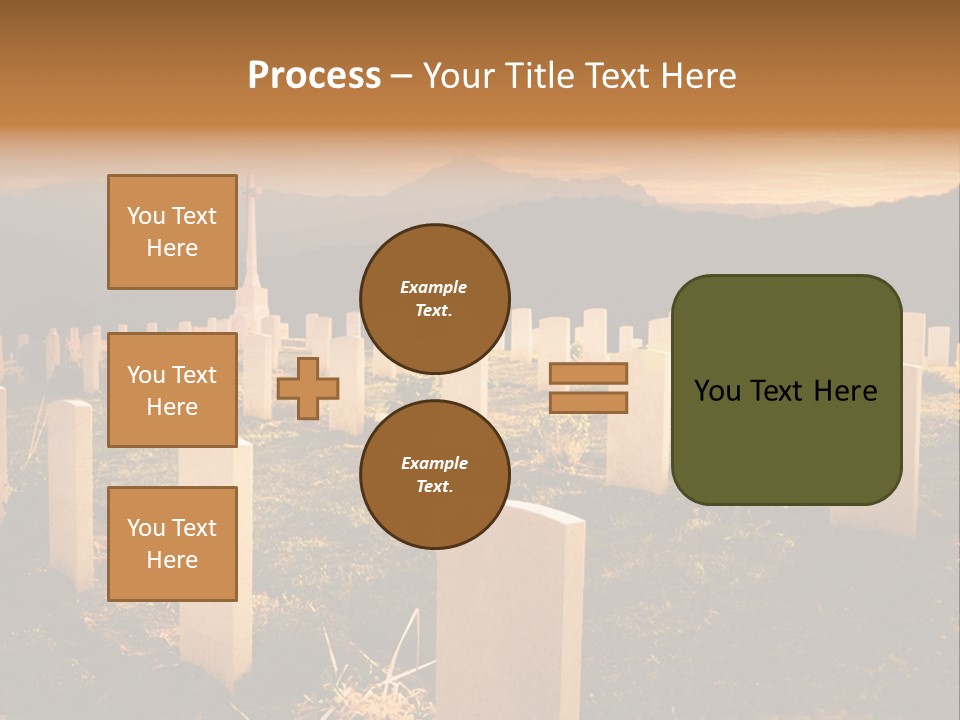 Process – Your Title Text Here

You Text Here

You Text Here

You Text Here

Example Text.

Example Text.

You Text Here